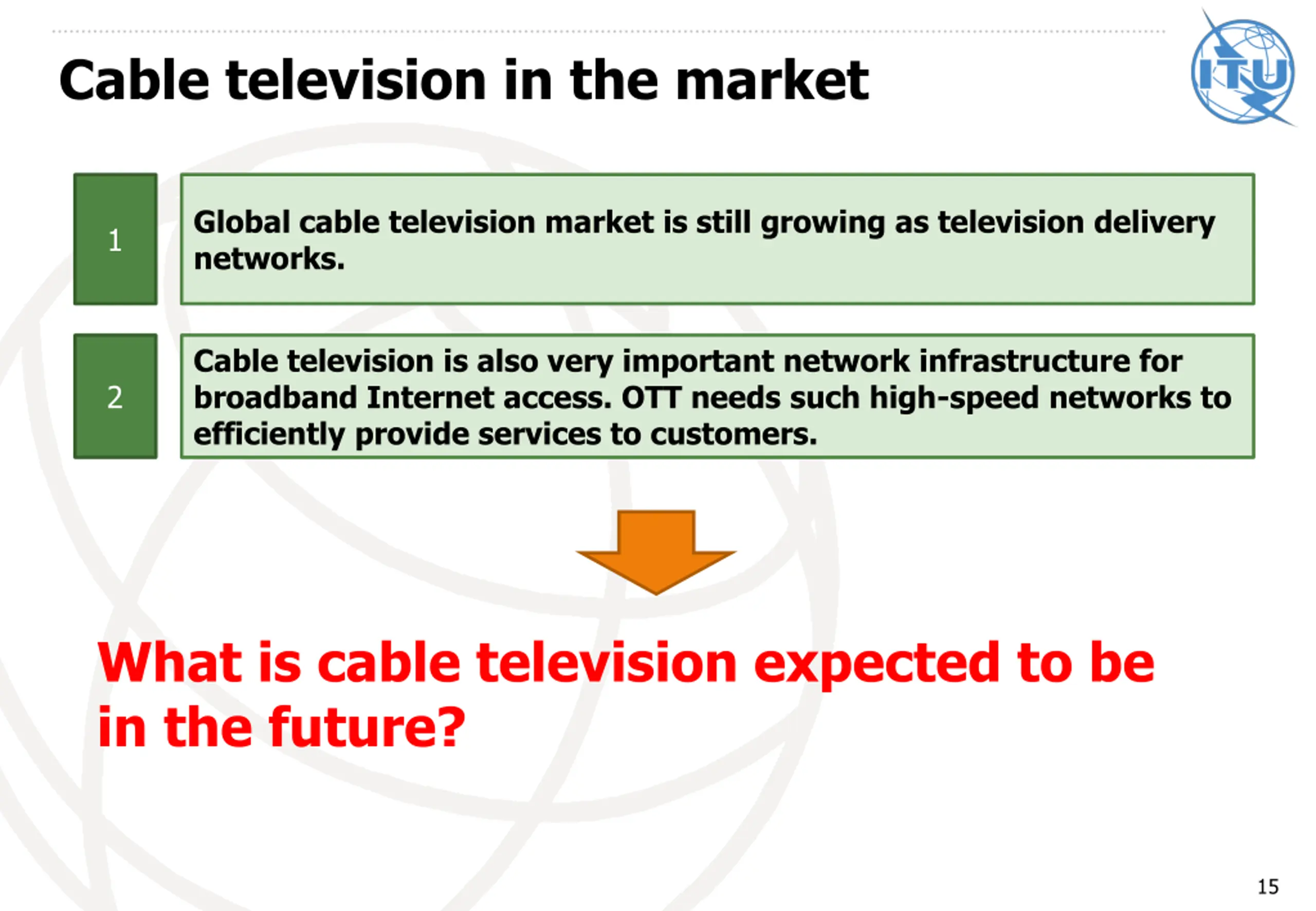 Cable television in the market

ITU

1

Global cable television market is still growing as television delivery networks.

2

Cable television is also very important network infrastructure for broadband Internet access. OTT needs such high-speed networks to efficiently provide services to customers.

What is cable television expected to be in the future?

15